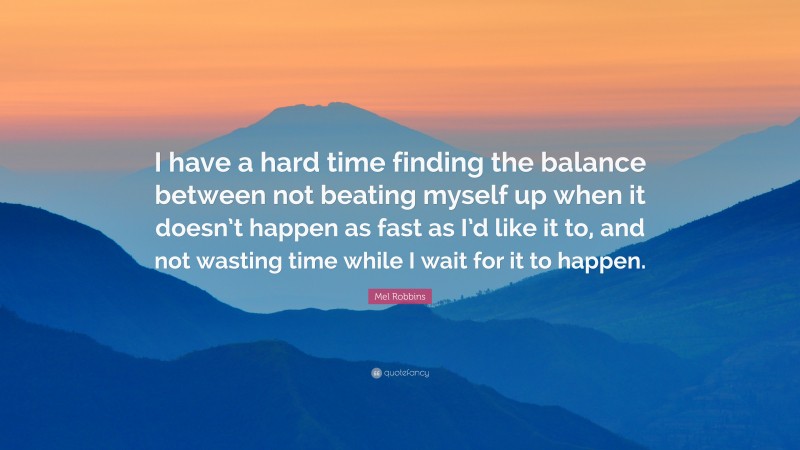 I have a hard time finding the balance between not beating myself up when it doesn't happen as fast as I'd like it to, and not wasting time while I wait for it to happen.

Mel Robbins

quotefancy